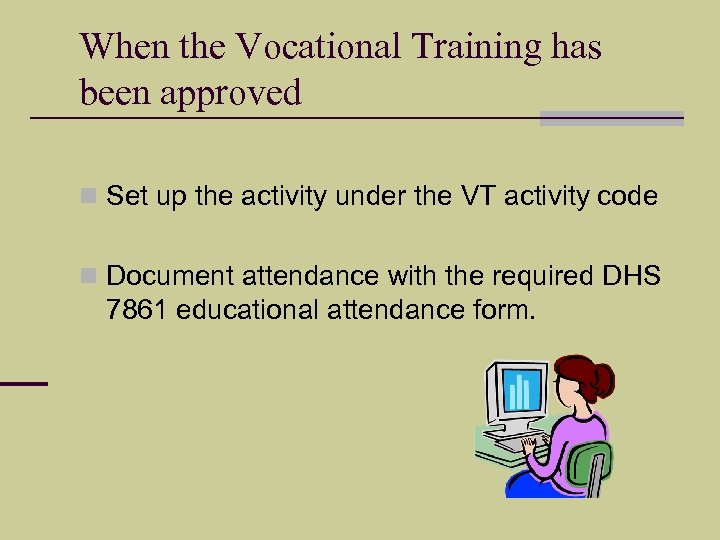 When the Vocational Training has been approved

Set up the activity under the VT activity code

Document attendance with the required DHS 7861 educational attendance form.